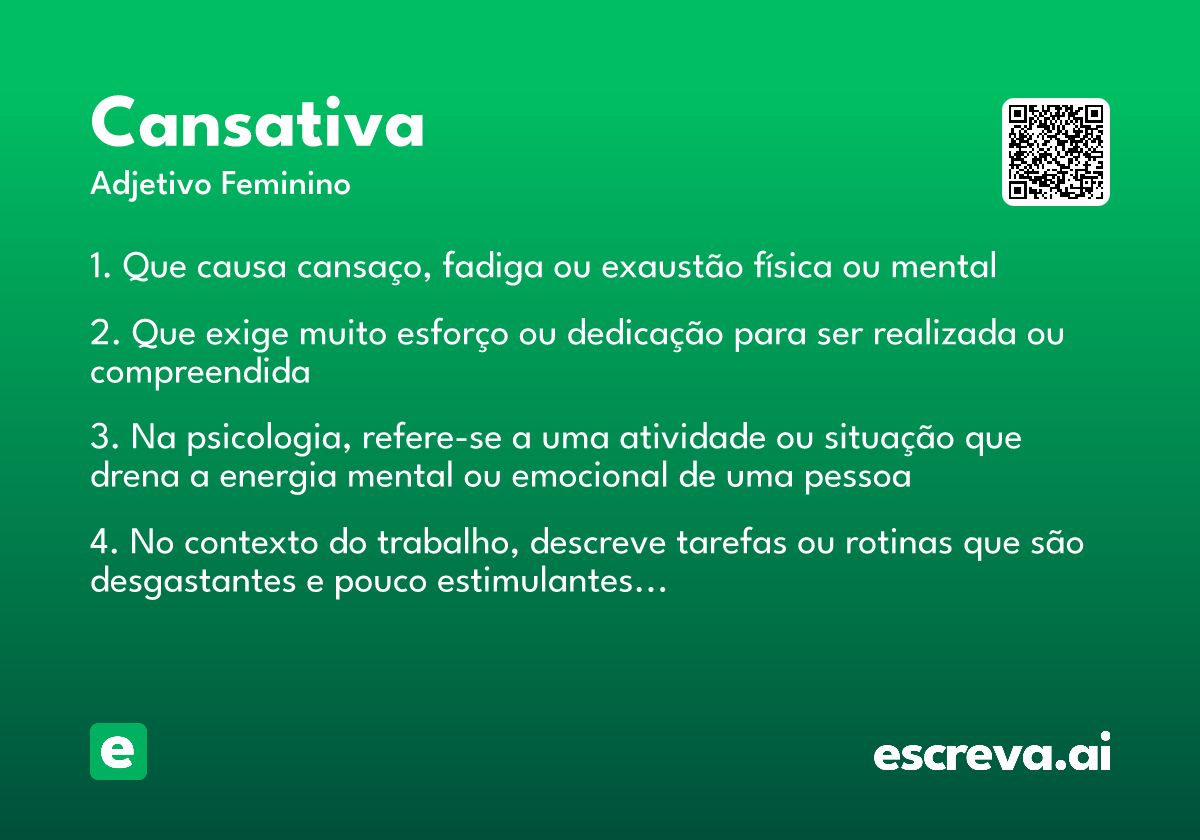 Cansativa
Adjetivo Feminino

1. Que causa cansaço, fadiga ou exaustão física ou mental

2. Que exige muito esforço ou dedicação para ser realizada ou compreendida

3. Na psicologia, refere-se a uma atividade ou situação que drena a energia mental ou emocional de uma pessoa

4. No contexto do trabalho, descreve tarefas ou rotinas que são desgastantes e pouco estimulantes…

e

escreva.ai